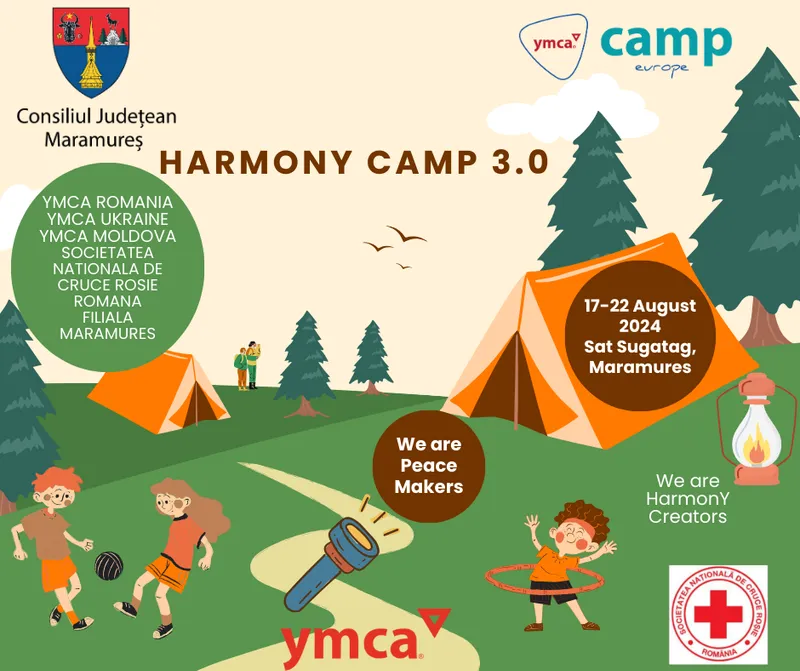 Consiliul Județean Maramureș

ymca camp europe

HARMONY CAMP 3.0

YMCA ROMANIA
YMCA UKRAINE
YMCA MOLDOVA
SOCIETATEA NATIONALA DE CRUCE ROSIE ROMANA FILIALA MARAMURES

17-22 August 2024
Sat Sugatag, Maramures

We are Peace Makers

We are HarmonY Creators

ymca

SOCIETATEA NAȚIONALĂ DE CRUCE ROȘIE
ROMÂNIA